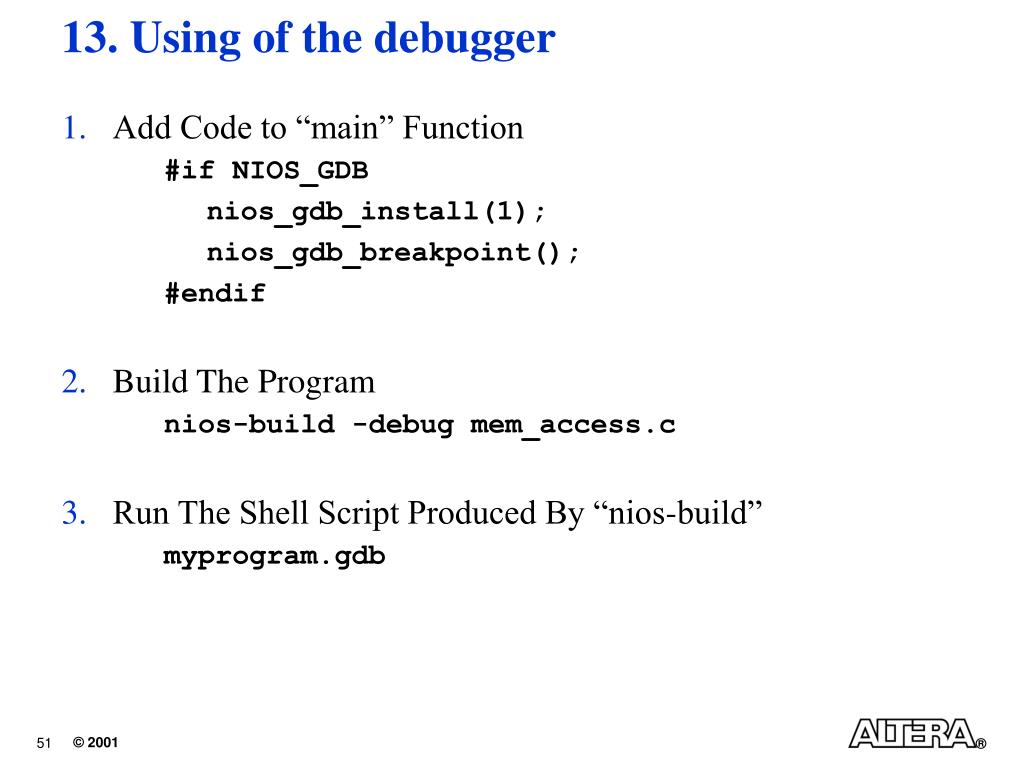 13. Using of the debugger

1. Add Code to “main” Function
#if NIOS_GDB
nios_gdb_install(1);
nios_gdb_breakpoint();
#endif

2. Build The Program
nios-build -debug mem_access.c

3. Run The Shell Script Produced By “nios-build”
myprogram.gdb

51 © 2001

ALTERA®